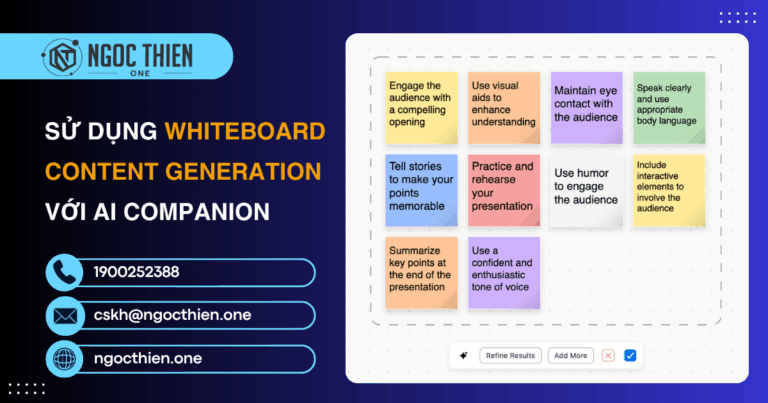 NGOC THIEN
ONE

SỬ DỤNG WHITEBOARD CONTENT GENERATION VỚI AI COMPANION

1900252388

cskh@ngocthien.one

ngocthien.one

Engage the audience with a compelling opening

Use visual aids to enhance understanding

Maintain eye contact with the audience

Speak clearly and use appropriate body language

Tell stories to make your points memorable

Practice and rehearse your presentation

Use humor to engage the audience

Include interactive elements to involve the audience

Summarize key points at the end of the presentation

Use a confident and enthusiastic tone of voice

Refine Results

Add More